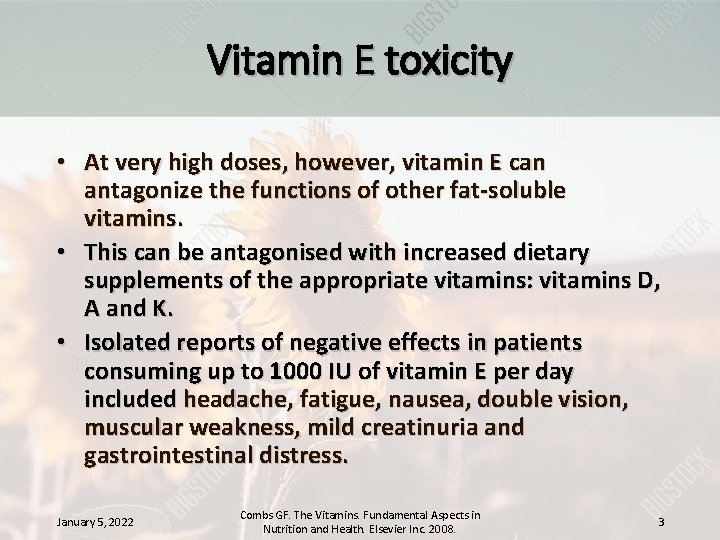 Vitamin E toxicity

• At very high doses, however, vitamin E can antagonize the functions of other fat-soluble vitamins.
• This can be antagonised with increased dietary supplements of the appropriate vitamins: vitamins D, A and K.
• Isolated reports of negative effects in patients consuming up to 1000 IU of vitamin E per day included headache, fatigue, nausea, double vision, muscular weakness, mild creatinuria and gastrointestinal distress.

January 5, 2022

Combs GF. The Vitamins. Fundamental Aspects in Nutrition and Health. Elsevier Inc. 2008.

3

BIGSTOCK